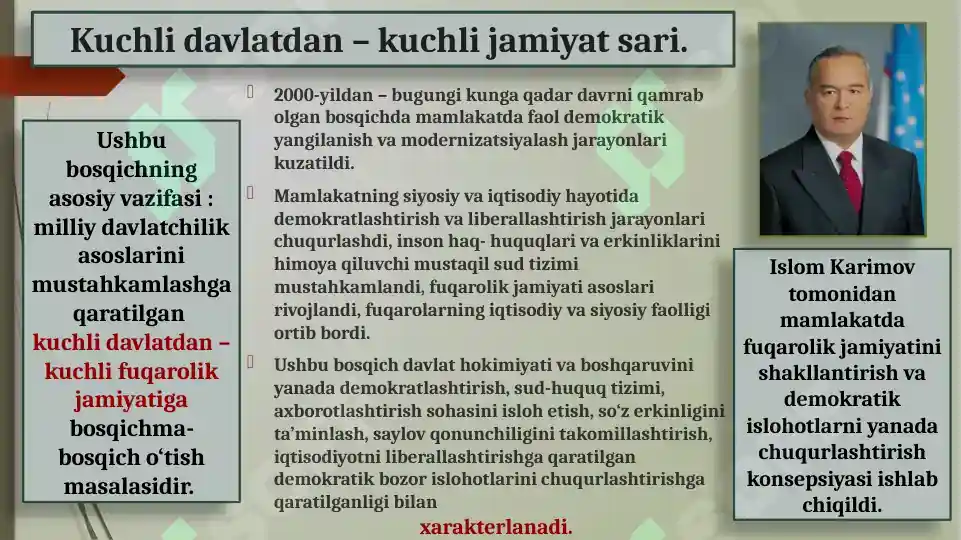 Kuchli davlatdan – kuchli jamiyat sari.

Ushbu bosqichning asosiy vazifasi : milliy davlatchilik asoslarini mustahkamlashga qaratilgan kuchli davlatdan – kuchli fuqarolik jamiyatiga bosqichma-bosqich o‘tish masalasidir.

2000-yildan – bugungi kunga qadar davrni qamrab olgan bosqichda mamlakatda faol demokratik yangilanish va modernizatsiyalash jarayonlari kuzatildi.

Mamlakatning siyosiy va iqtisodiy hayotida demokratlashtirish va liberallashtirish jarayonlari chuqurlashdi, inson haq- huquqlari va erkinliklarini himoya qiluvchi mustaqil sud tizimi mustahkamlandi, fuqarolik jamiyati asoslari rivojlandi, fuqarolarning iqtisodiy va siyosiy faolligi ortib bordi.

Ushbu bosqich davlat hokimiyati va boshqaruvini yanada demokratlashtirish, sud-huquq tizimi, axborotlashtirish sohasini isloh etish, so‘z erkinligini ta’minlash, saylov qonunchiligini takomillashtirish, iqtisodiyotni liberallashtirishga qaratilgan demokratik bozor islohotlarini chuqurlashtirishga qaratilganligi bilan xarakterlanadi.

Islom Karimov tomonidan mamlakatda fuqarolik jamiyatini shakllantirish va demokratik islohotlarni yanada chuqurlashtirish konsepsiyasi ishlab chiqildi.